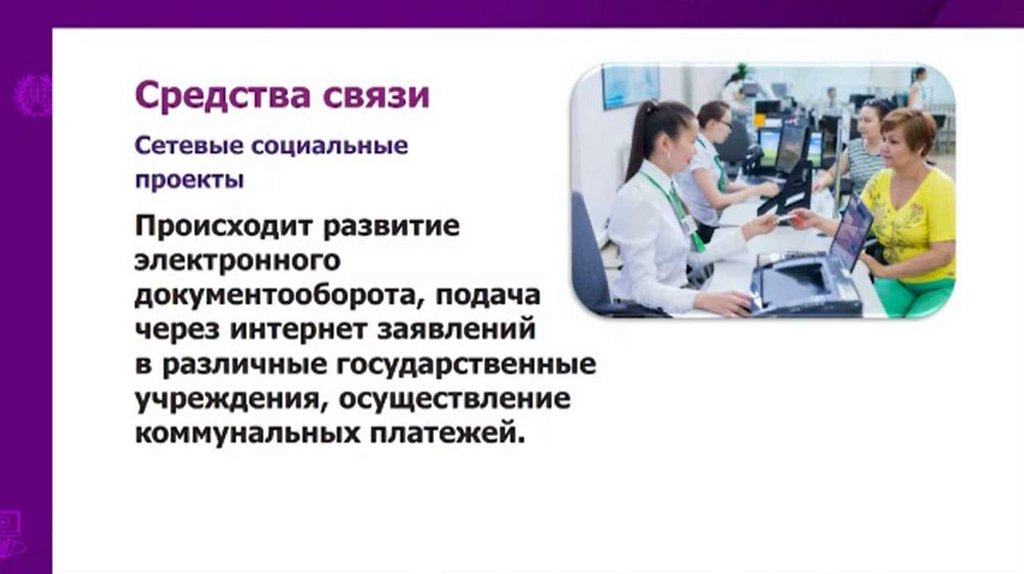 Средства связи

Сетевые социальные проекты

Происходит развитие электронного документооборота, подача через интернет заявлений в различные государственные учреждения, осуществление коммунальных платежей.